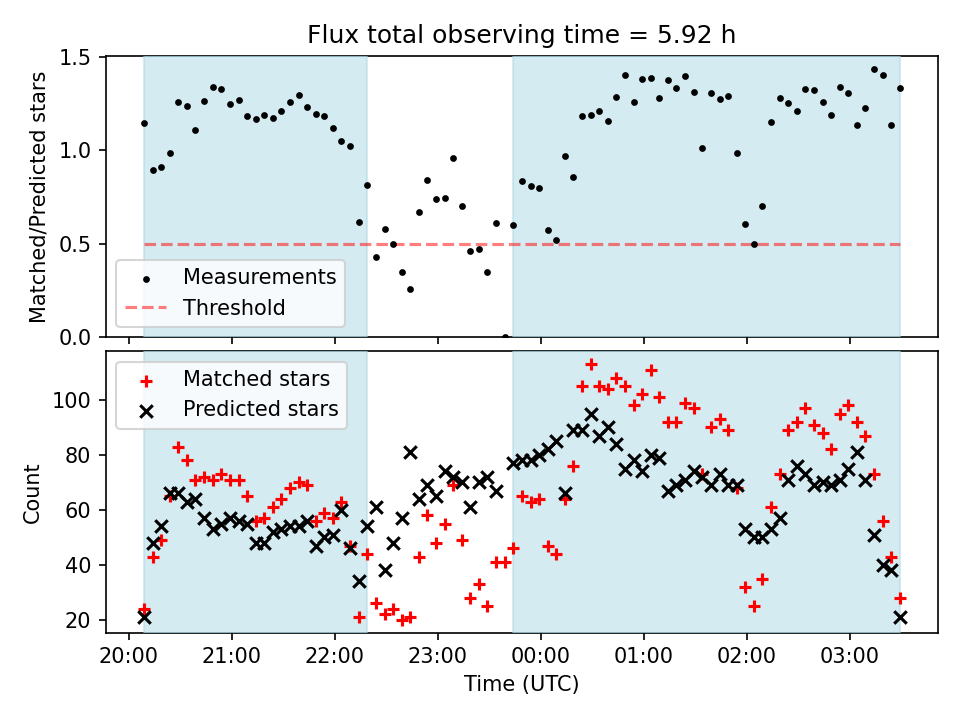 Flux total observing time = 5.92 h

Matched/Predicted stars

1.5
1.0
0.5
0.0

Measurements
Threshold

Matched stars
Predicted stars

Count

100
80
60
40
20

20:00
21:00
22:00
23:00
00:00
01:00
02:00
03:00

Time (UTC)